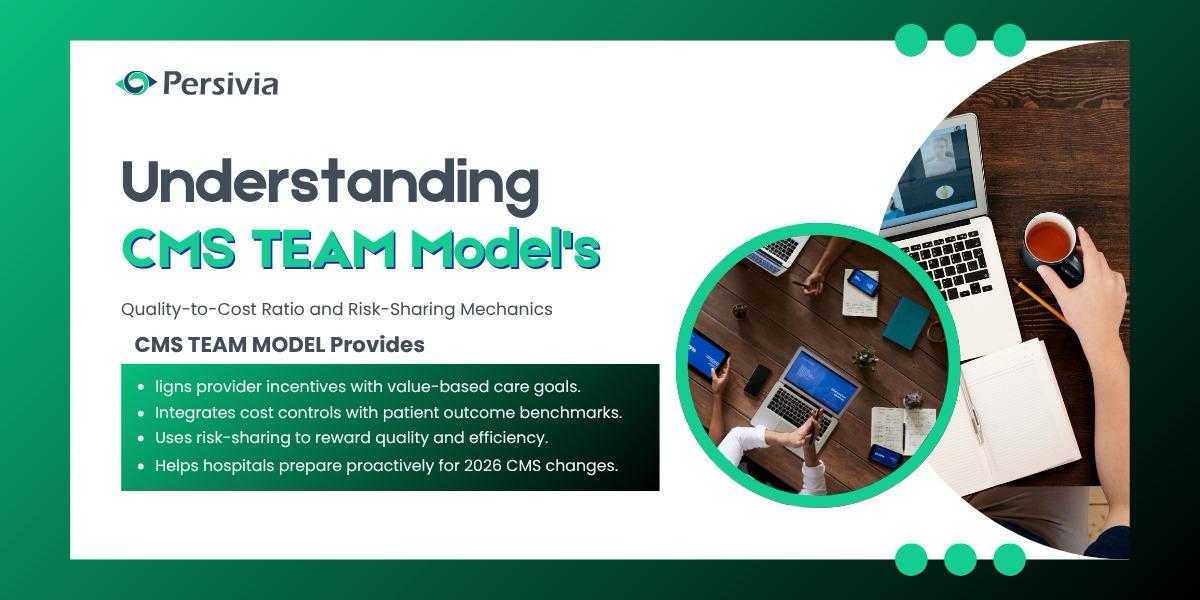 Persivia

Understanding

CMS TEAM Model's

Quality-to-Cost Ratio and Risk-Sharing Mechanics

CMS TEAM MODEL Provides

- ligns provider incentives with value-based care goals.
- Integrates cost controls with patient outcome benchmarks.
- Uses risk-sharing to reward quality and efficiency.
- Helps hospitals prepare proactively for 2026 CMS changes.